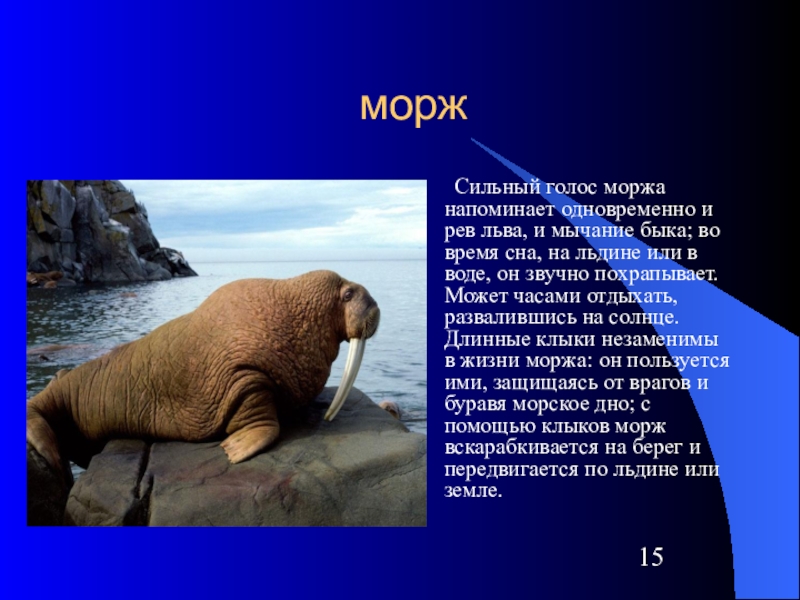 морж

Сильный голос моржа напоминает одновременно и рев льва, и мычание быка; во время сна, на льдине или в воде, он звучно похрапывает. Может часами отдыхать, развалившись на солнце. Длинные клыки незаменимы в жизни моржа: он пользуется ими, защищаясь от врагов и буравя морское дно; с помощью клыков морж вскарабкивается на берег и передвигается по льдине или земле.

15